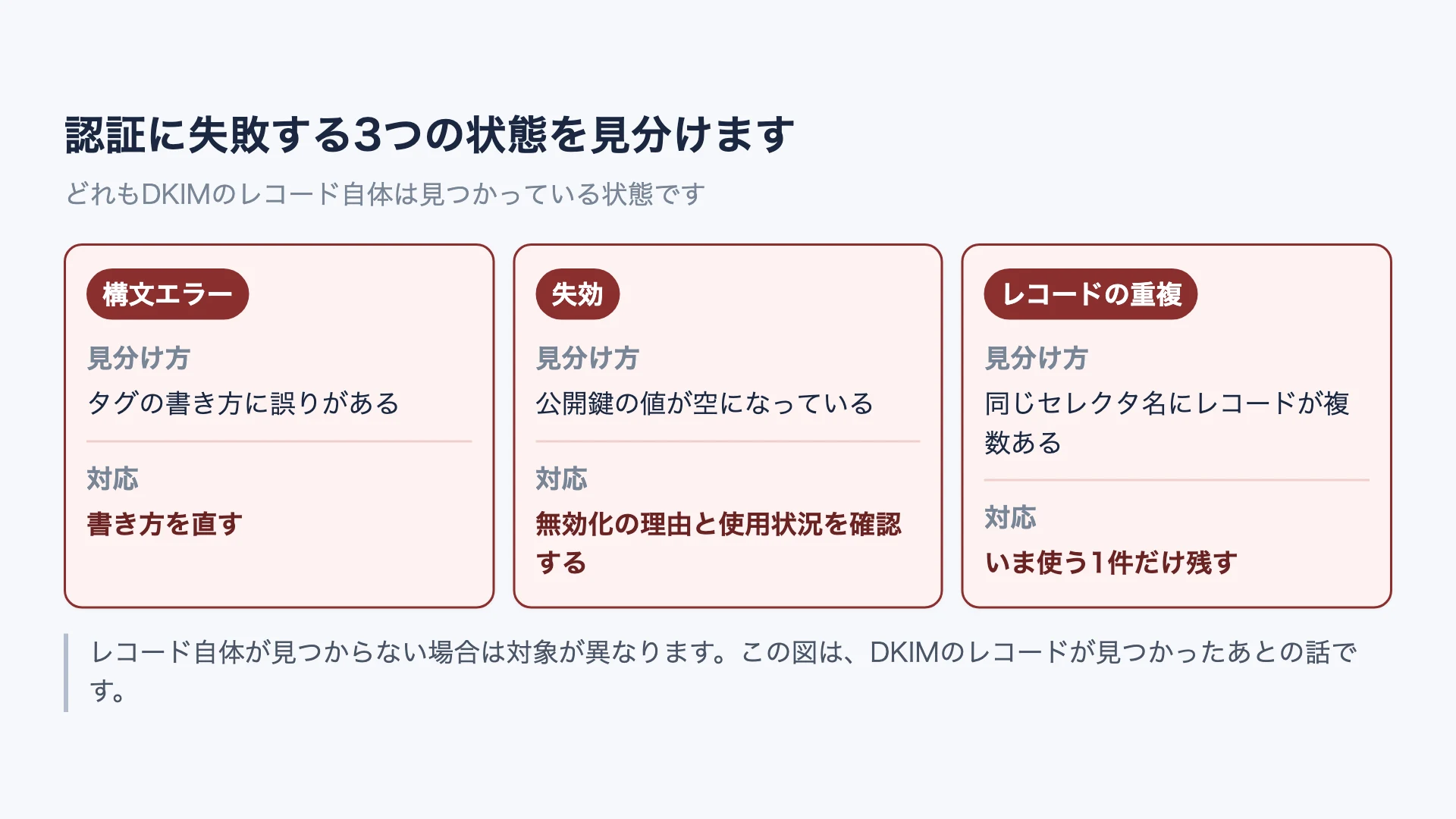 認証に失敗する3つの状態を見分けます

どれもDKIMのレコード自体は見つかっている状態です

構文エラー

見分け方

タグの書き方に誤りがある

対応

書き方を直す

失効

見分け方

公開鍵の値が空になっている

対応

無効化の理由と使用状況を確認する

レコードの重複

見分け方

同じセレクタ名にレコードが複数ある

対応

いま使う1件だけ残す

レコード自体が見つからない場合は対象が異なります。この図は、DKIMのレコードが見つかったあとの話です。